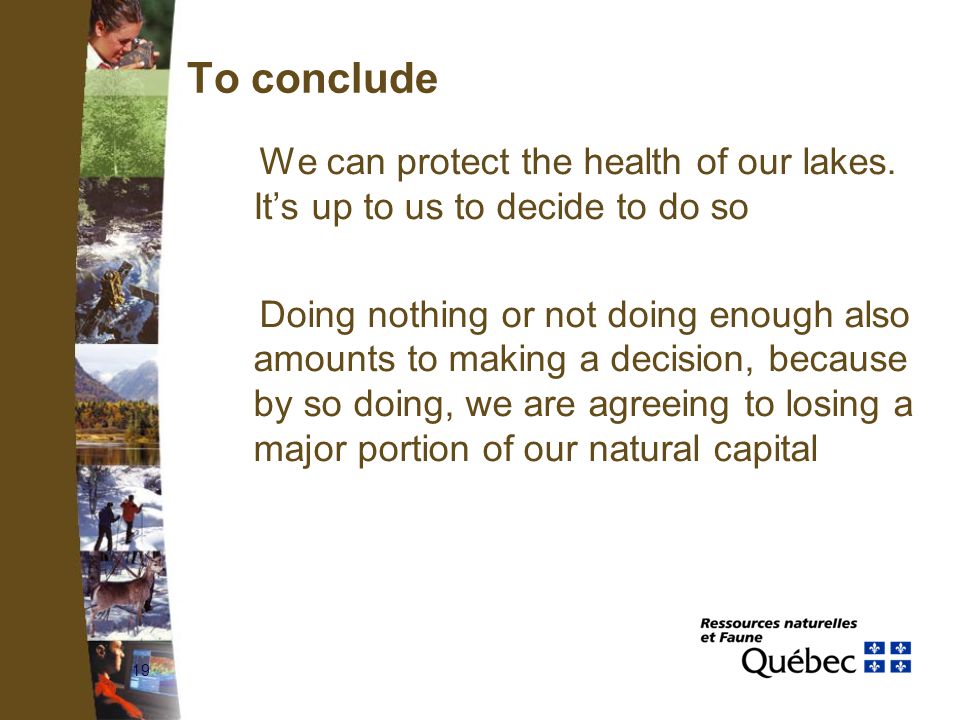 To conclude

We can protect the health of our lakes. It’s up to us to decide to do so

Doing nothing or not doing enough also amounts to making a decision, because by so doing, we are agreeing to losing a major portion of our natural capital

19

Ressources naturelles et Faune

Québec